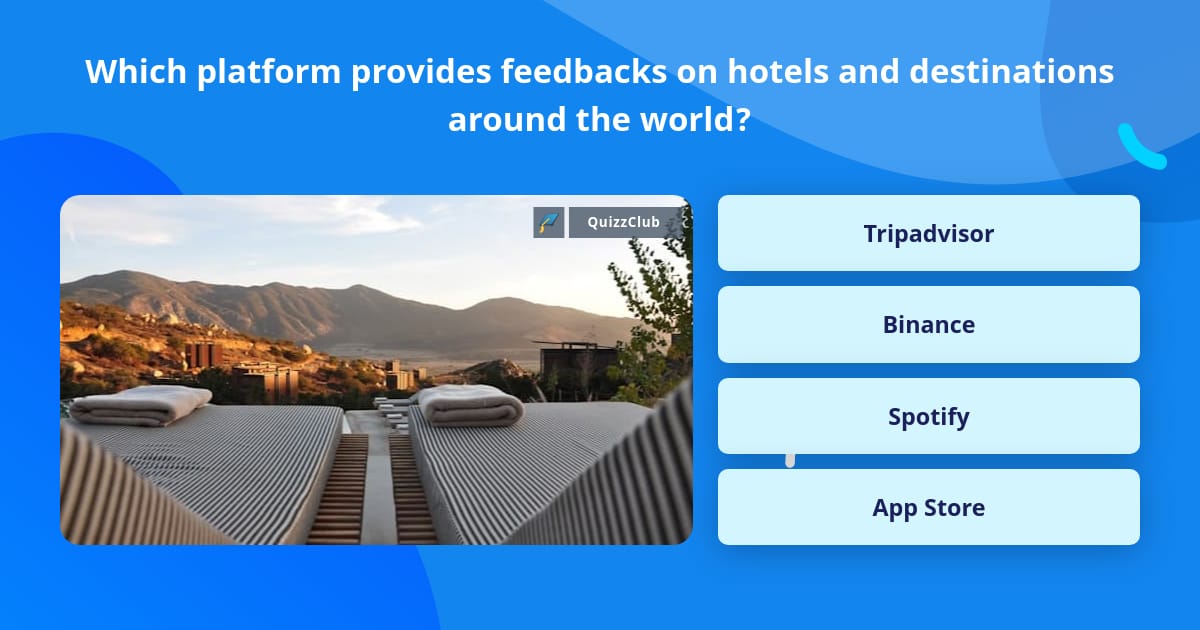 Which platform provides feedbacks on hotels and destinations around the world?

QuizzClub

Tripadvisor

Binance

Spotify

App Store